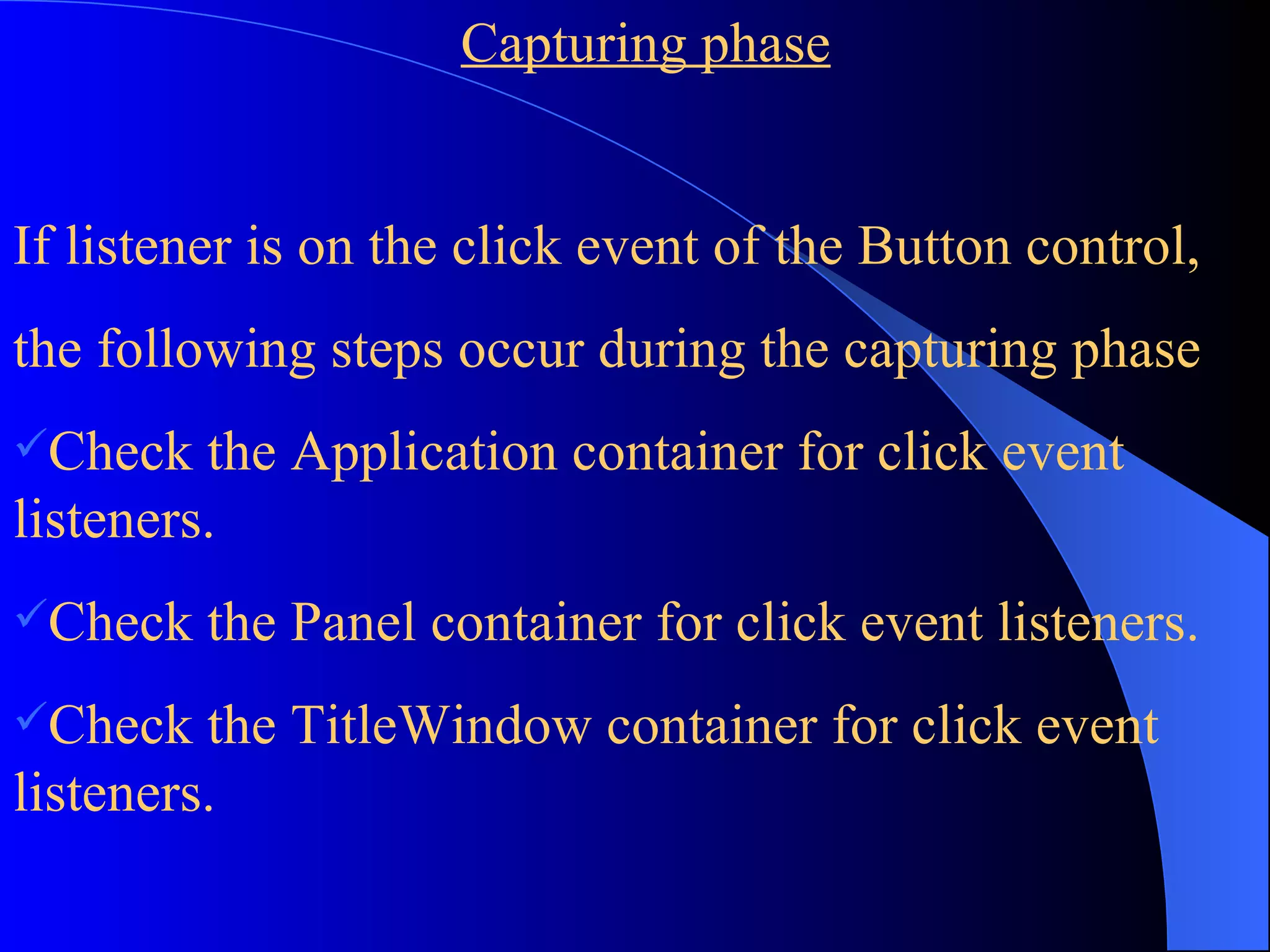 Capturing phase

If listener is on the click event of the Button control, the following steps occur during the capturing phase

✓Check the Application container for click event listeners.

✓Check the Panel container for click event listeners.

✓Check the TitleWindow container for click event listeners.